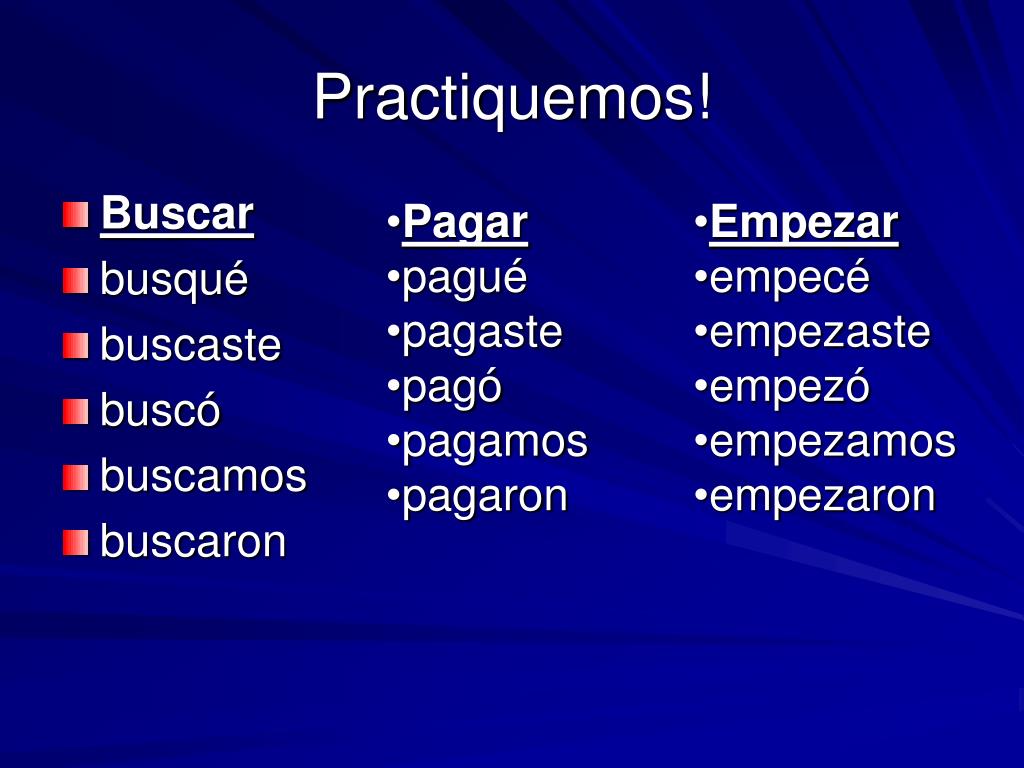 Practiquemos!

Buscar
busqué
buscaste
buscó
buscamos
buscaron

•Pagar
•pagué
•pagaste
•pagó
•pagamos
•pagaron

•Empezar
•empecé
•empezaste
•empezó
•empezamos
•empezaron